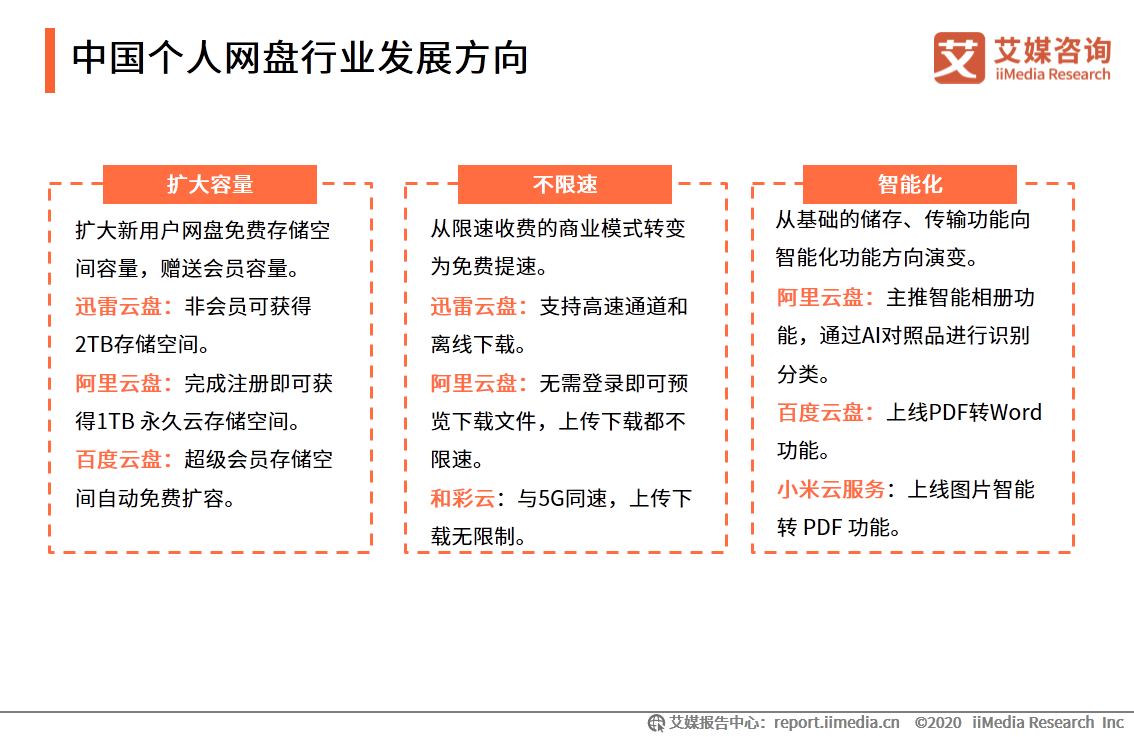 中国个人网盘行业发展方向

艾媒咨询
iiMedia Research

扩大容量

扩大新用户网盘免费存储空间容量，赠送会员容量。

迅雷云盘：非会员可获得2TB存储空间。

阿里云盘：完成注册即可获得1TB 永久云存储空间。

百度云盘：超级会员存储空间自动免费扩容。

不限速

从限速收费的商业模式转变为免费提速。

迅雷云盘：支持高速通道和离线下载。

阿里云盘：无需登录即可预览下载文件，上传下载都不限速。

和彩云：与5G同速，上传下载无限制。

智能化

从基础的储存、传输功能向智能化功能方向演变。

阿里云盘：主推智能相册功能，通过AI对照品进行识别分类。

百度云盘：上线PDF转Word功能。

小米云服务：上线图片智能转 PDF 功能。

艾媒报告中心：report.iimedia.cn ©2020 iiMedia Research Inc